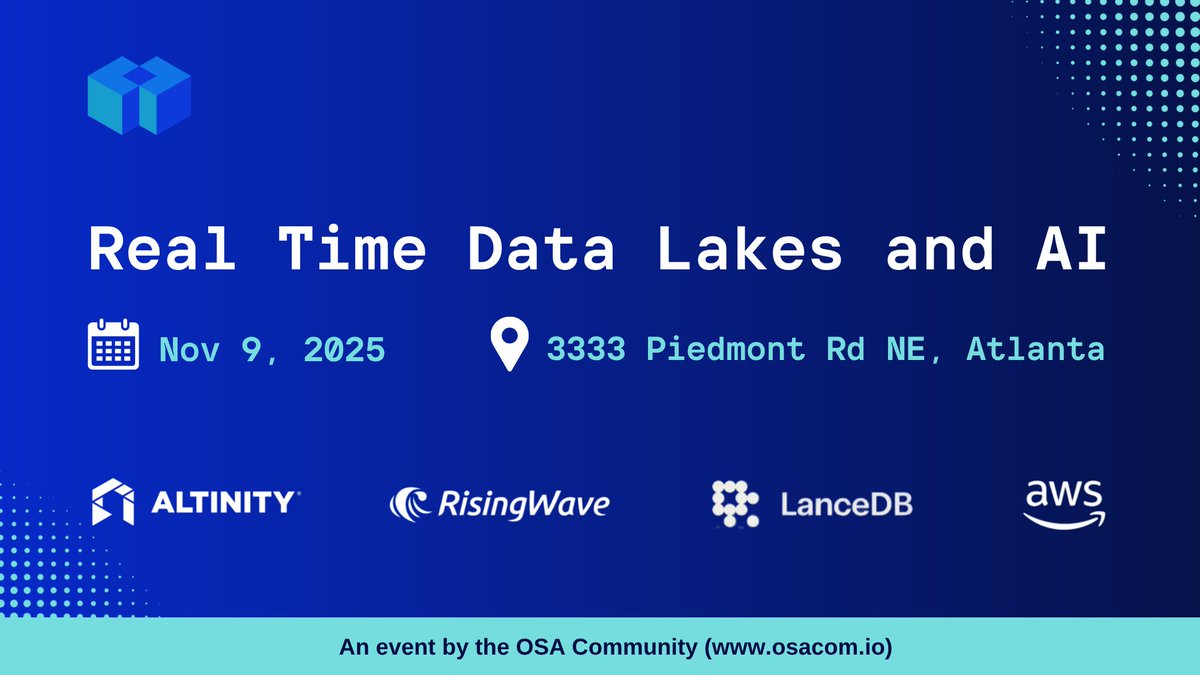 Real Time Data Lakes and AI

Nov 9, 2025

3333 Piedmont Rd NE, Atlanta

ALTINITY

RisingWave

LanceDB

aws

An event by the OSA Community (www.osacom.io)